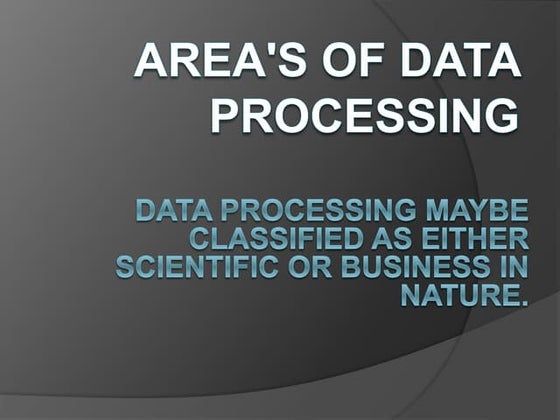 AREA'S OF DATA PROCESSING

DATA PROCESSING MAYBE CLASSIFIED AS EITHER SCIENTIFIC OR BUSINESS IN NATURE.